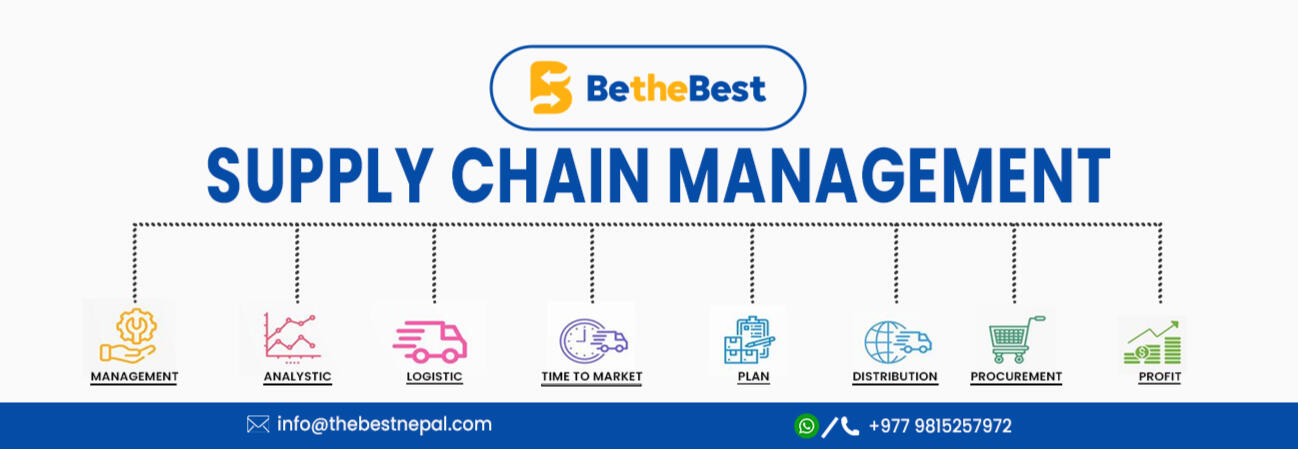 BetheBest

SUPPLY CHAIN MANAGEMENT

MANAGEMENT

ANALYSTIC

LOGISTIC

TIME TO MARKET

PLAN

DISTRIBUTION

PROCUREMENT

PROFIT

info@thebestnepal.com

+977 9815257972